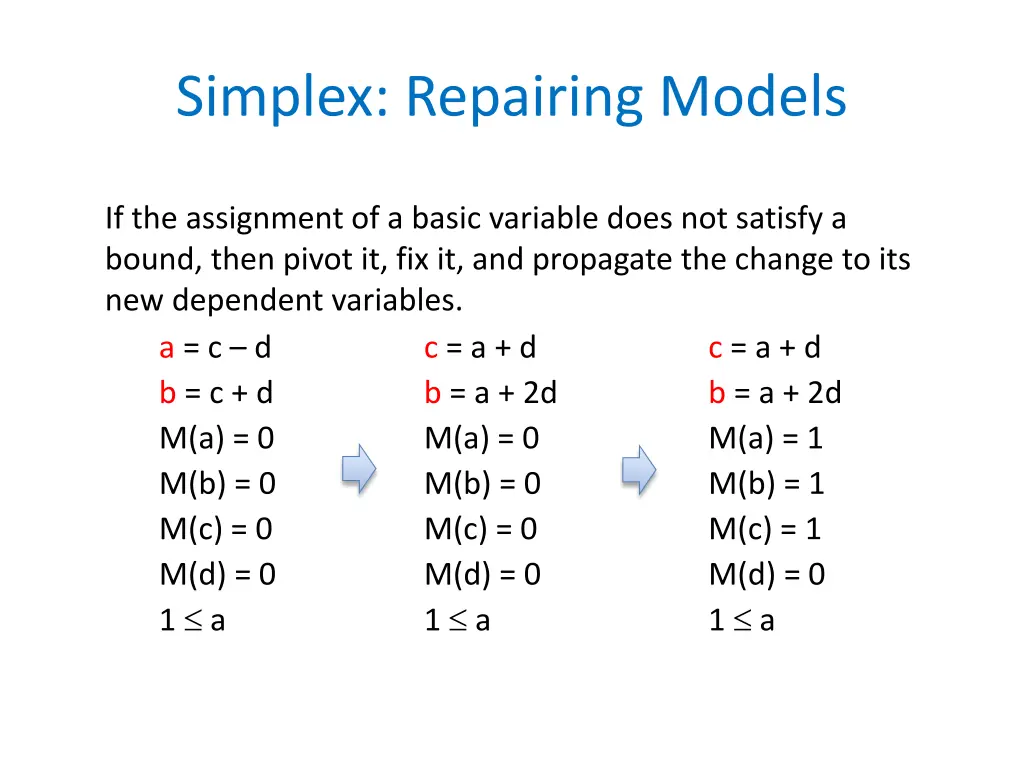 Simplex: Repairing Models

If the assignment of a basic variable does not satisfy a bound, then pivot it, fix it, and propagate the change to its new dependent variables.

a = c – d
b = c + d
M(a) = 0
M(b) = 0
M(c) = 0
M(d) = 0
$1 \leq a$

c = a + d
b = a + 2d
M(a) = 0
M(b) = 0
M(c) = 0
M(d) = 0
$1 \leq a$

c = a + d
b = a + 2d
M(a) = 1
M(b) = 1
M(c) = 1
M(d) = 0
$1 \leq a$